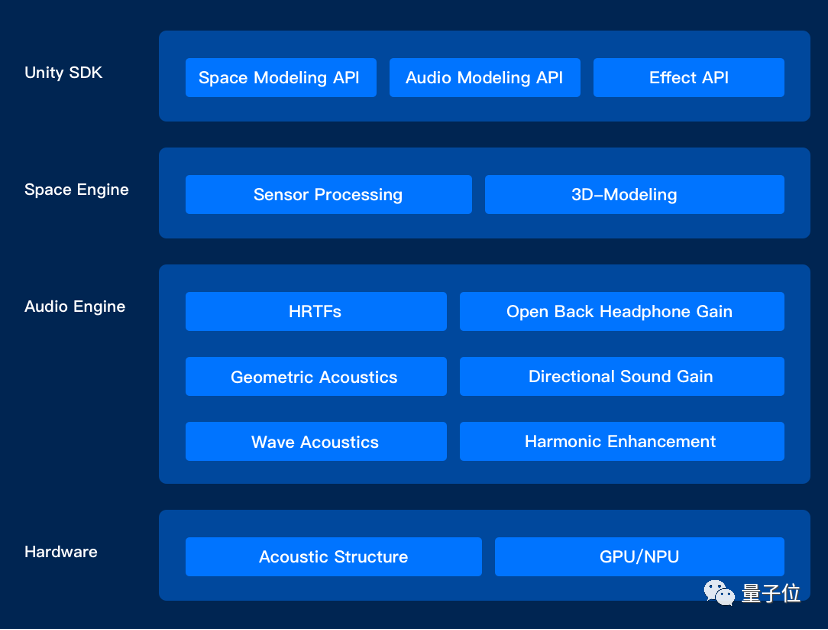 Unity SDK

Space Modeling API

Audio Modeling API

Effect API

Space Engine

Sensor Processing

3D-Modeling

Audio Engine

HRTFs

Open Back Headphone Gain

Geometric Acoustics

Directional Sound Gain

Wave Acoustics

Harmonic Enhancement

Hardware

Acoustic Structure

GPU/NPU

量子位